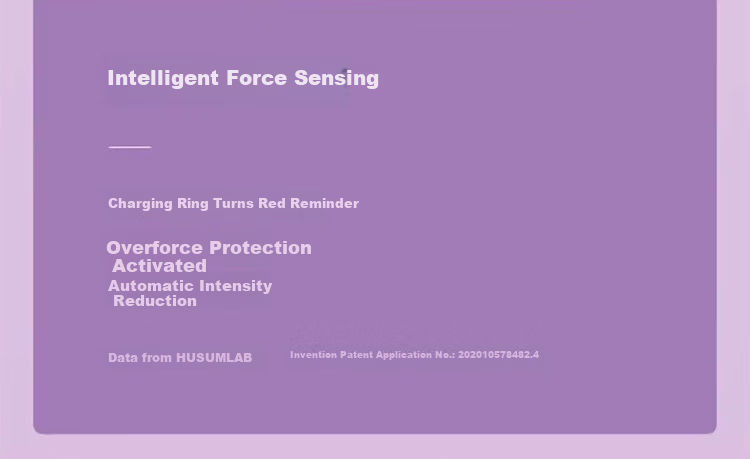 Intelligent Force Sensing

Charging Ring Turns Red Reminder

Overforce Protection Activated

Automatic Intensity Reduction

Data from HUSUMLAB

Invention Patent Application No.: 202010578482.4